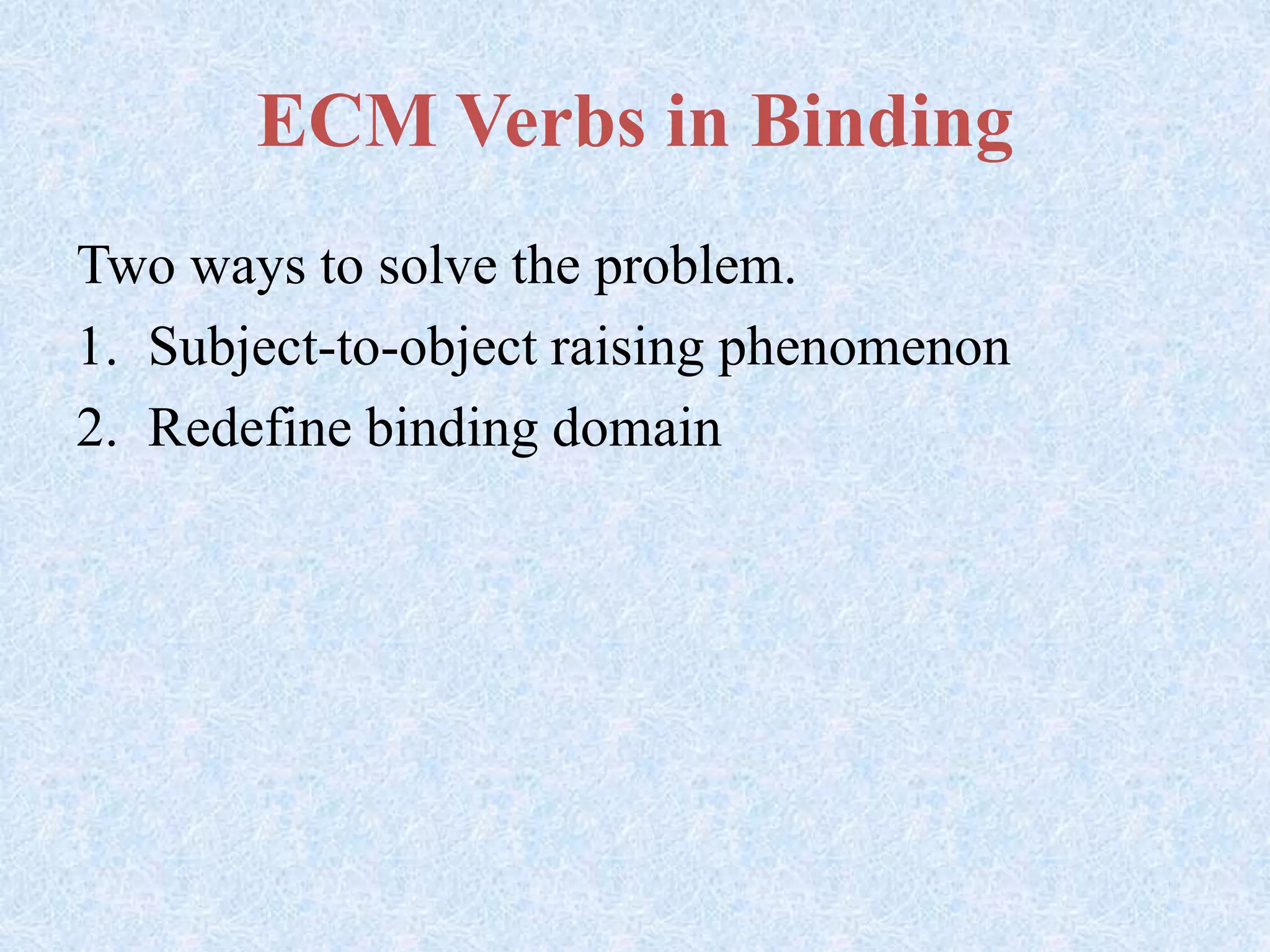 ECM Verbs in Binding

Two ways to solve the problem.

1. Subject-to-object raising phenomenon
2. Redefine binding domain